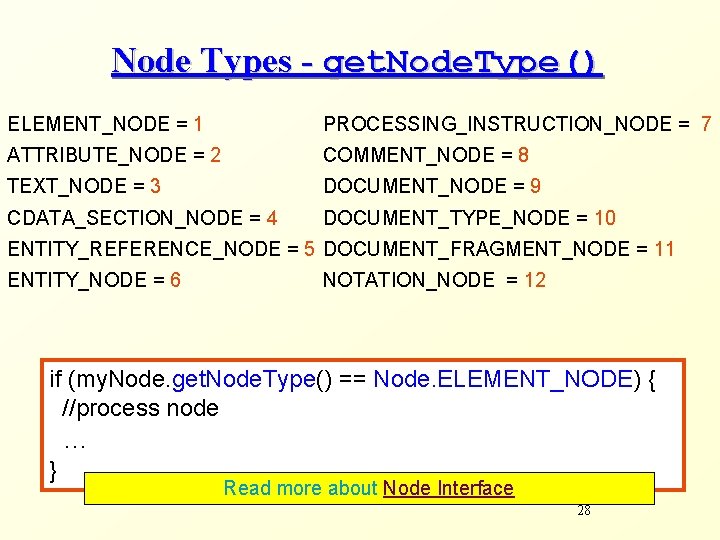 Node Types - getNodeType()

ELEMENT_NODE = 1
ATTRIBUTE_NODE = 2
TEXT_NODE = 3
CDATA_SECTION_NODE = 4
ENTITY_REFERENCE_NODE = 5
ENTITY_NODE = 6

PROCESSING_INSTRUCTION_NODE = 7
COMMENT_NODE = 8
DOCUMENT_NODE = 9
DOCUMENT_TYPE_NODE = 10
DOCUMENT_FRAGMENT_NODE = 11
NOTATION_NODE = 12

if (myNode.getNodeType() == Node.ELEMENT_NODE) {
//process node
...
}

Read more about Node Interface

28